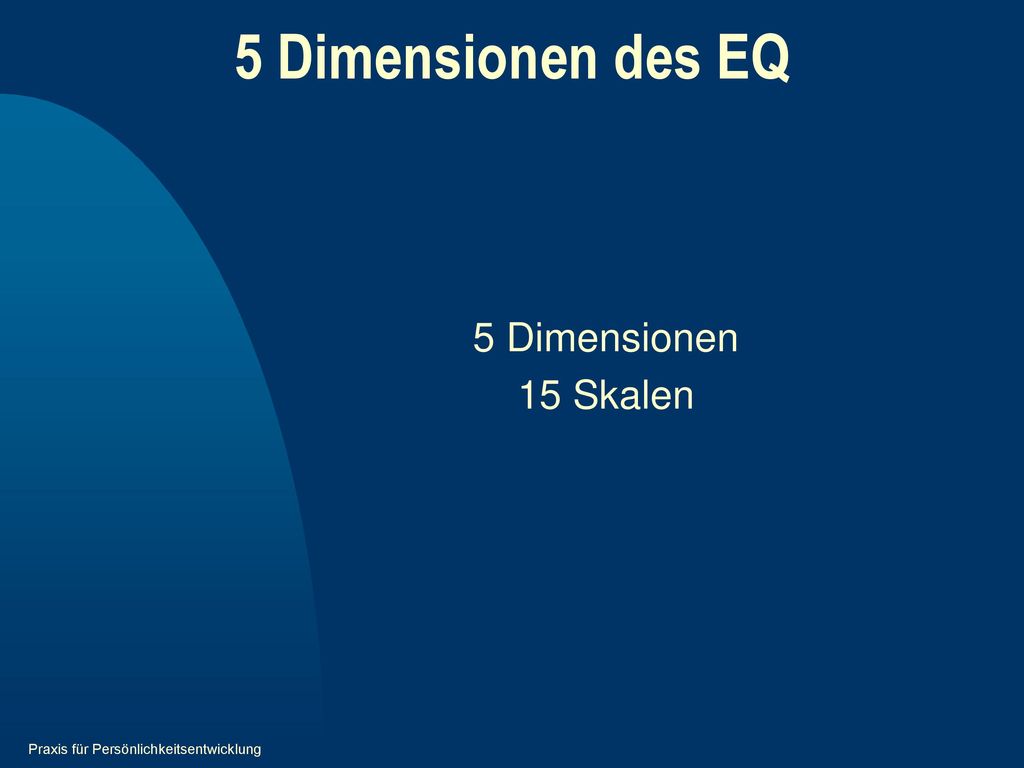 5 Dimensionen des EQ

5 Dimensionen
15 Skalen

Praxis für Persönlichkeitsentwicklung